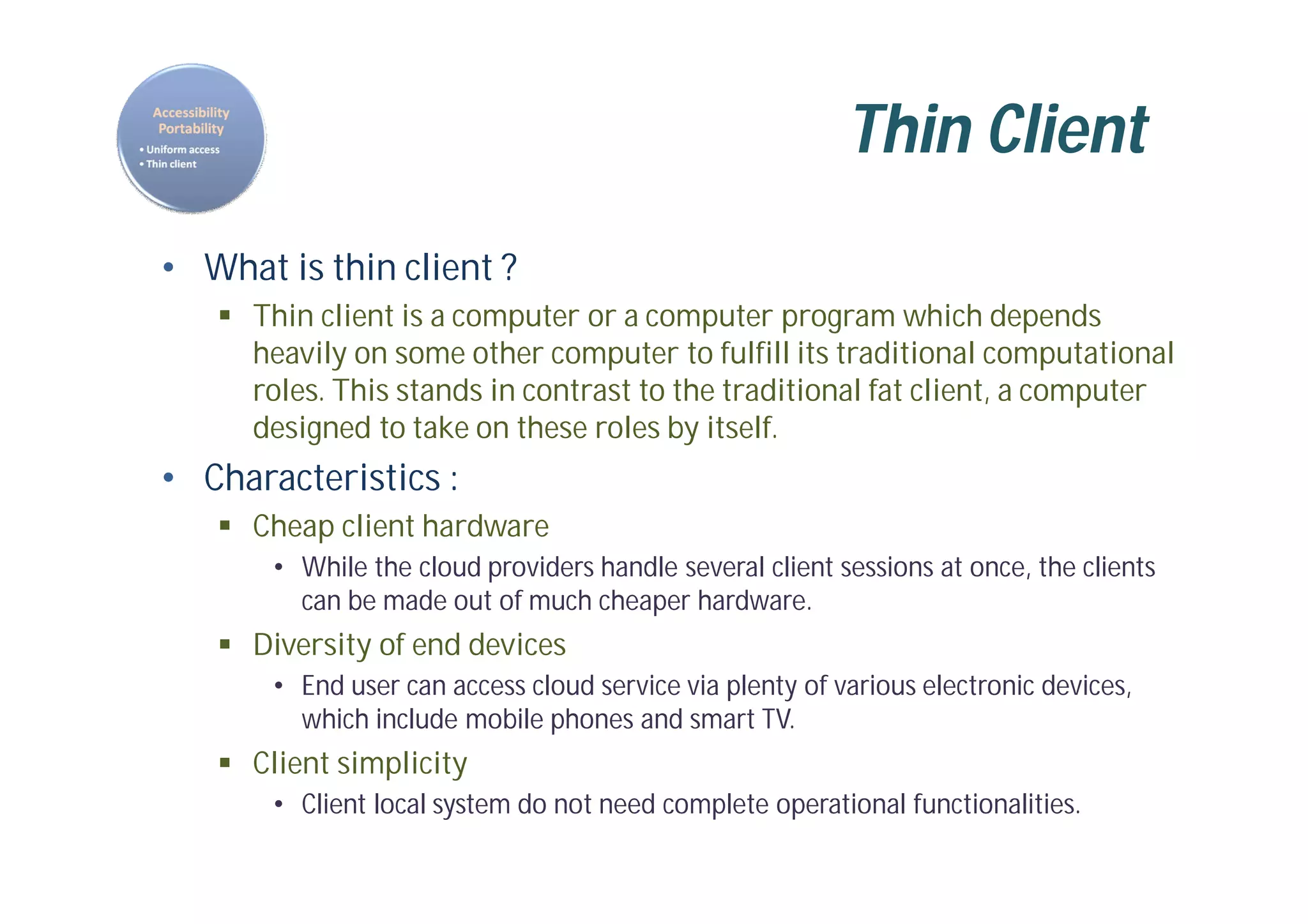 Accessibility
Portability
• Uniform access
• Thin client

Thin Client

• What is thin client ?
 ▪ Thin client is a computer or a computer program which depends heavily on some other computer to fulfill its traditional computational roles. This stands in contrast to the traditional fat client, a computer designed to take on these roles by itself.
• Characteristics :
 ▪ Cheap client hardware
  • While the cloud providers handle several client sessions at once, the clients can be made out of much cheaper hardware.
 ▪ Diversity of end devices
  • End user can access cloud service via plenty of various electronic devices, which include mobile phones and smart TV.
 ▪ Client simplicity
  • Client local system do not need complete operational functionalities.